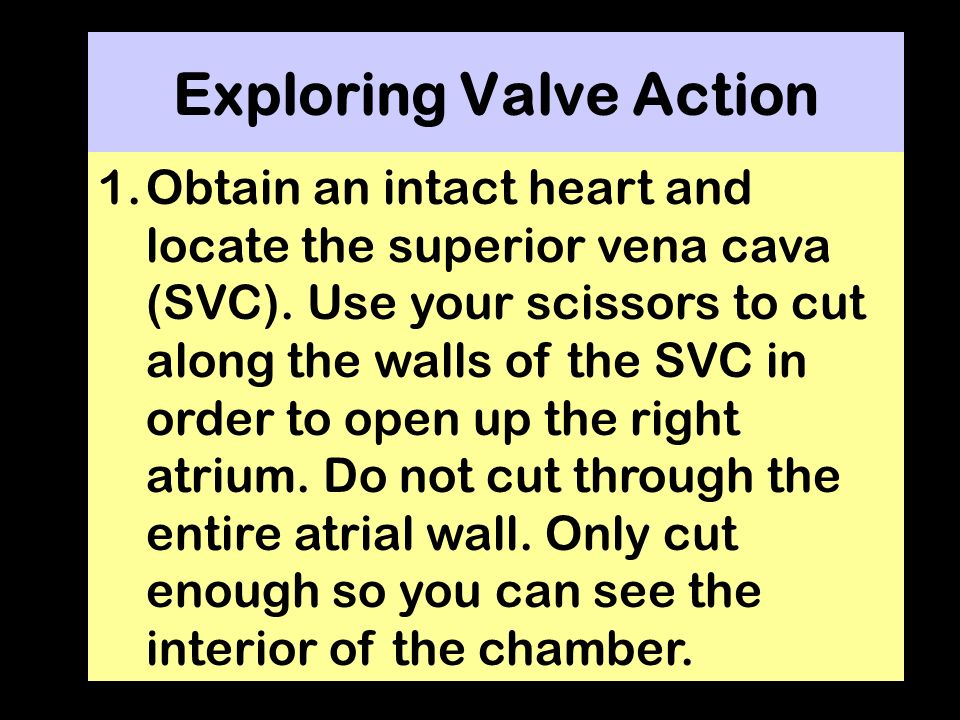 Exploring Valve Action

1. Obtain an intact heart and locate the superior vena cava (SVC). Use your scissors to cut along the walls of the SVC in order to open up the right atrium. Do not cut through the entire atrial wall. Only cut enough so you can see the interior of the chamber.